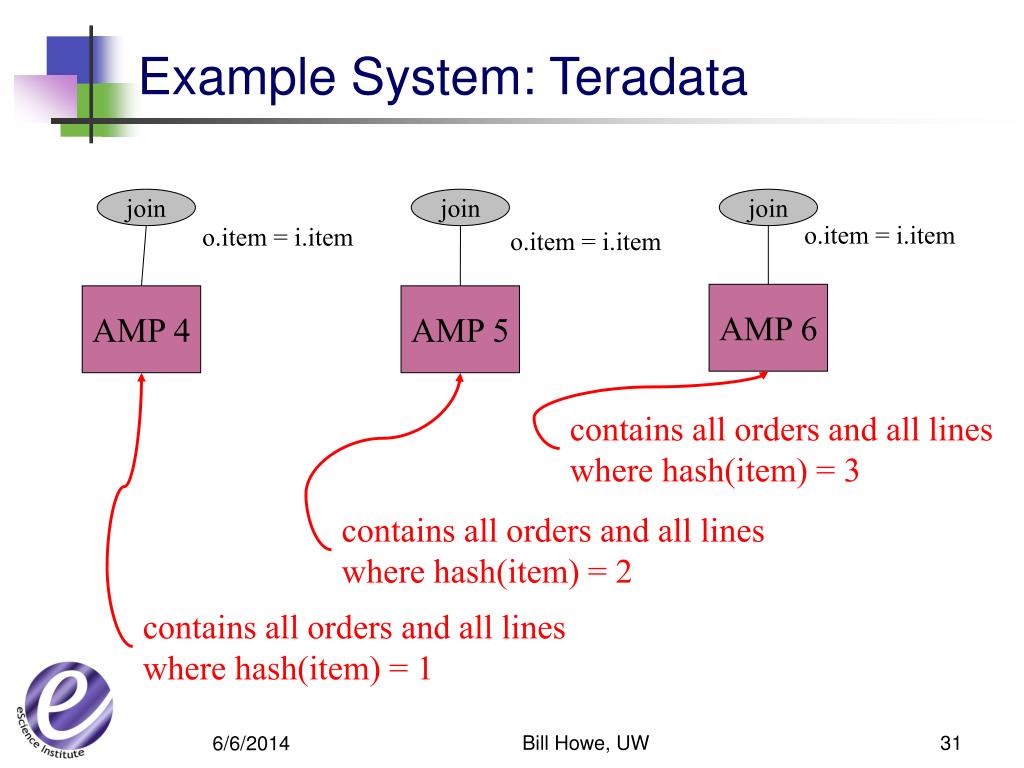 Example System: Teradata

join

o.item = i.item

AMP 4

join

o.item = i.item

AMP 5

join

o.item = i.item

AMP 6

contains all orders and all lines where hash(item) = 3

contains all orders and all lines where hash(item) = 2

contains all orders and all lines where hash(item) = 1

eScience Institute

6/6/2014

Bill Howe, UW

31